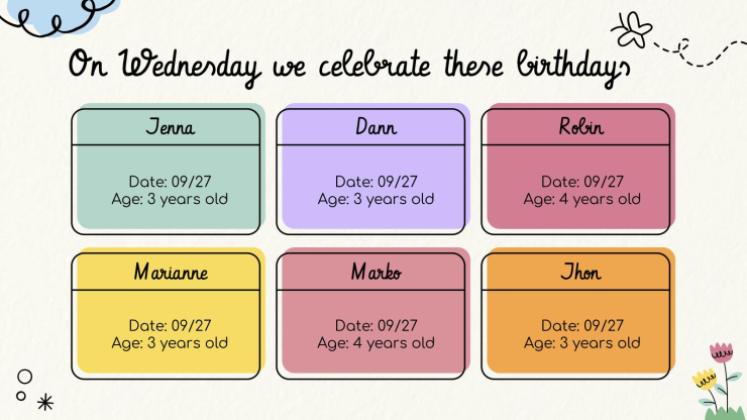 On Wednesday we celebrate these birthdays

Jenna

Date: 09/27
Age: 3 years old

Dann

Date: 09/27
Age: 3 years old

Robin

Date: 09/27
Age: 4 years old

Marianne

Date: 09/27
Age: 3 years old

Marko

Date: 09/27
Age: 4 years old

Jhon

Date: 09/27
Age: 3 years old